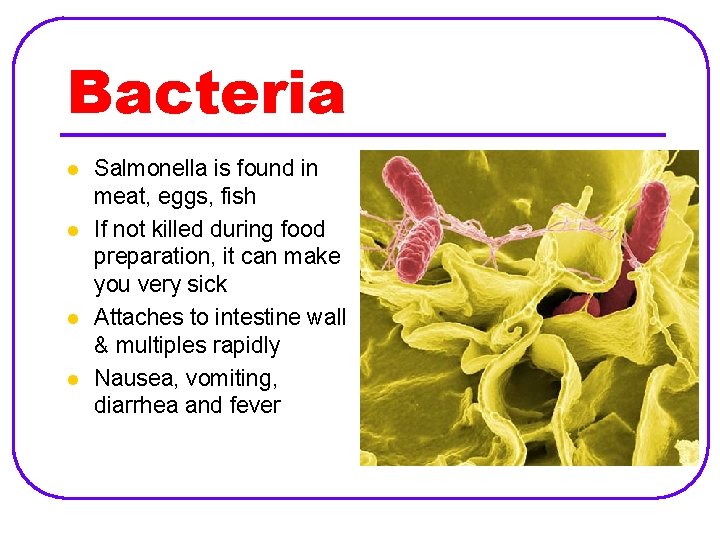 Bacteria

- Salmonella is found in meat, eggs, fish
- If not killed during food preparation, it can make you very sick
- Attaches to intestine wall & multiples rapidly
- Nausea, vomiting, diarrhea and fever